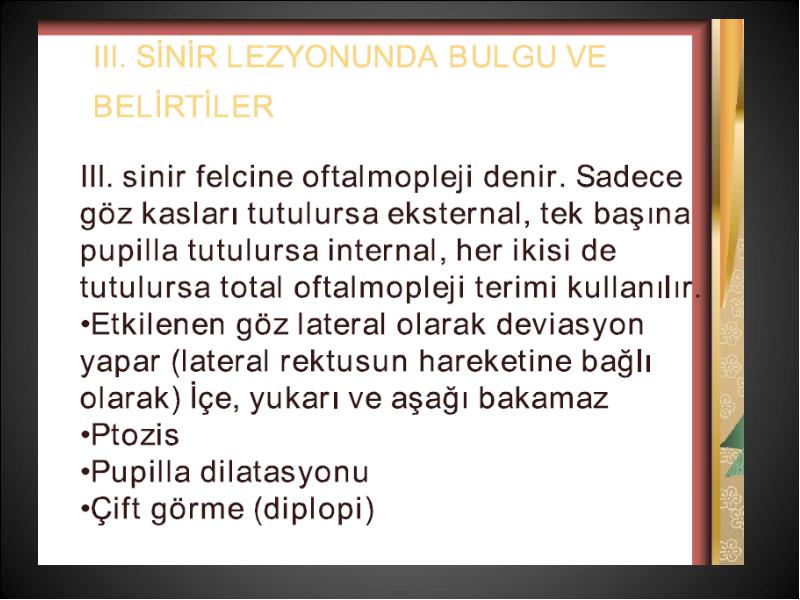 III. SİNİR LEZYONUNDA BULGU VE BELİRTİLER

III. sinir felcine oftalmopleji denir. Sadece göz kasları tutulursa eksternal, tek başına pupilla tutulursa internal, her ikisi de tutulursa total oftalmopleji terimi kullanılır.
•Etkilenen göz lateral olarak deviasyon yapar (lateral rektusun hareketine bağlı olarak) İçe, yukarı ve aşağı bakamaz
•Ptozis
•Pupilla dilatasyonu
•Çift görme (diplopi)